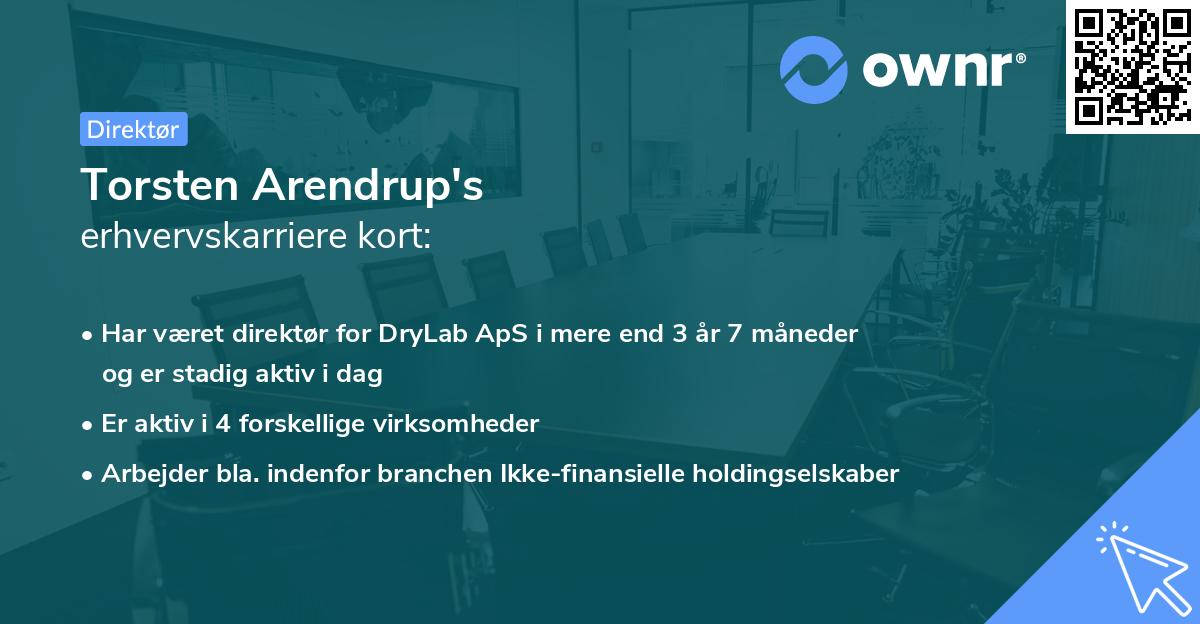 ownr®

Direktør

Torsten Arendrup's
erhvervskarriere kort:

• Har været direktør for DryLab ApS i mere end 3 år 7 måneder og er stadig aktiv i dag
• Er aktiv i 4 forskellige virksomheder
• Arbejder bla. indenfor branchen Ikke-finansielle holdingselskaber